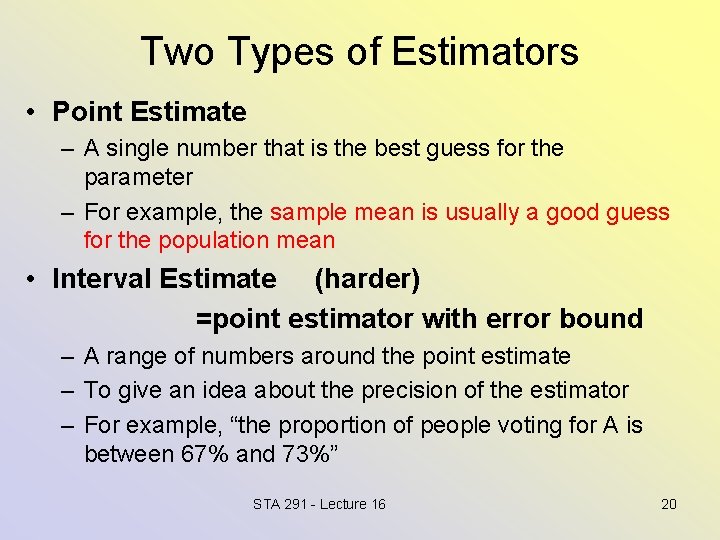 Two Types of Estimators

• Point Estimate
– A single number that is the best guess for the parameter
– For example, the sample mean is usually a good guess for the population mean

• Interval Estimate (harder)
=point estimator with error bound
– A range of numbers around the point estimate
– To give an idea about the precision of the estimator
– For example, “the proportion of people voting for A is between 67% and 73%”

STA 291 - Lecture 16

20